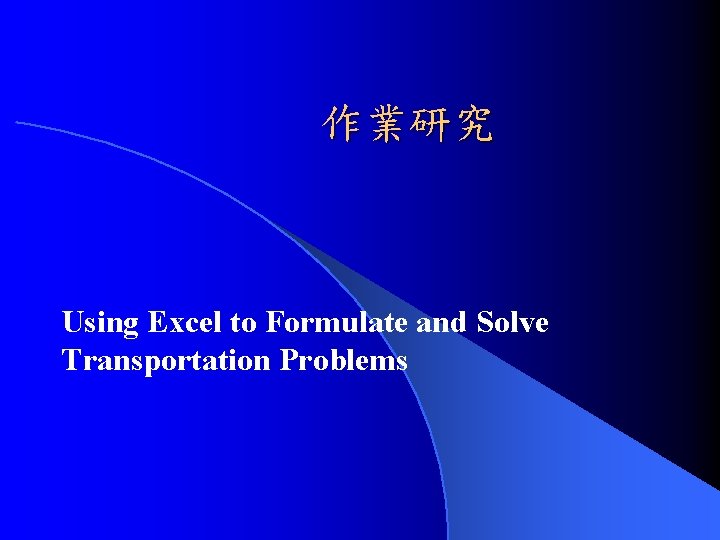 作業研究

Using Excel to Formulate and Solve Transportation Problems